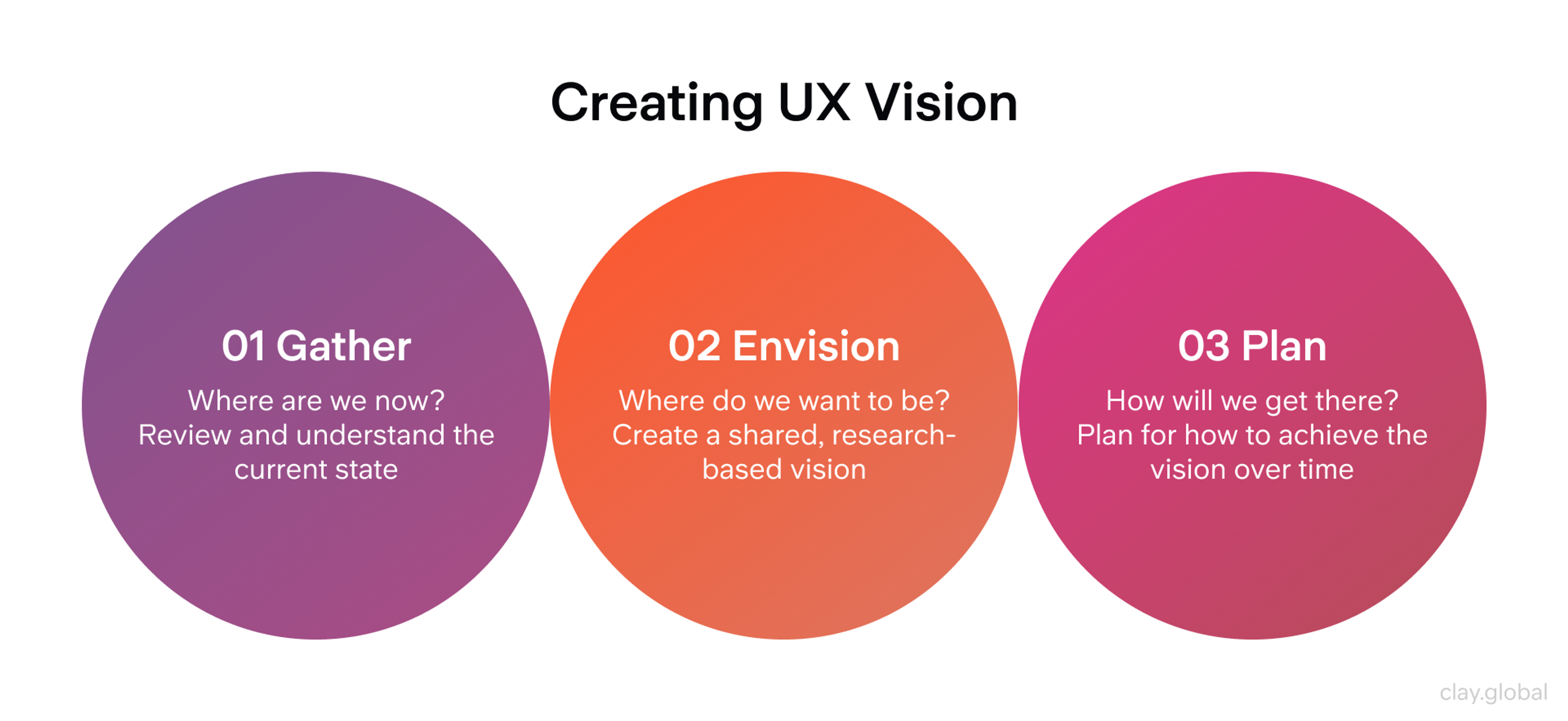 Creating UX Vision

01 Gather

Where are we now? Review and understand the current state

02 Envision

Where do we want to be? Create a shared, research-based vision

03 Plan

How will we get there? Plan for how to achieve the vision over time

clay.global